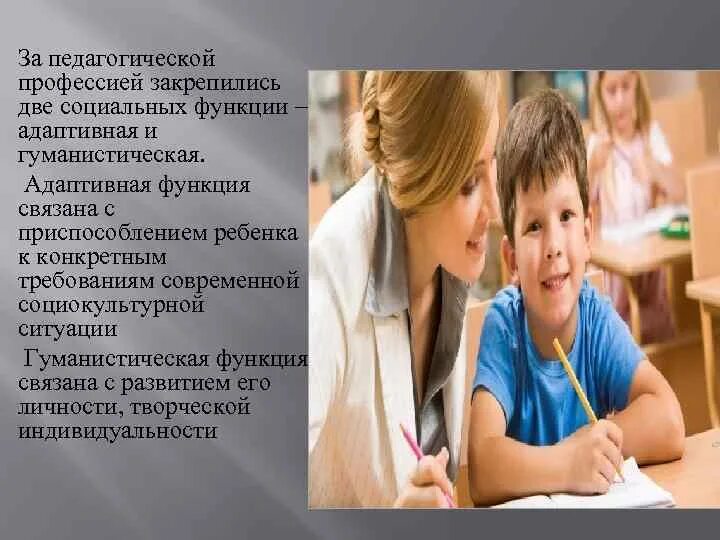 За педагогической профессией закрепились две социальных функции – адаптивная и гуманистическая.

Адаптивная функция связана с приспособлением ребенка к конкретным требованиям современной социокультурной ситуации

Гуманистическая функция связана с развитием его личности, творческой индивидуальности